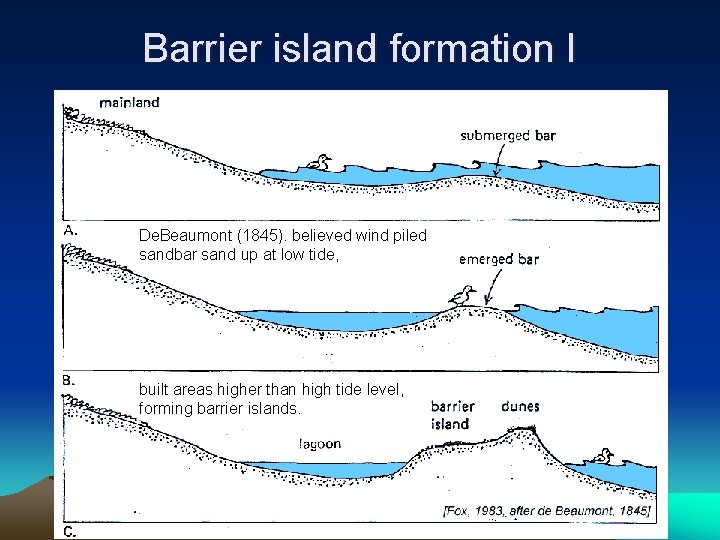 Barrier island formation I

mainland

submerged bar

A.

DeBeaumont (1845). believed wind piled sandbar sand up at low tide,

emerged bar

B.

built areas higher than high tide level, forming barrier islands.

barrier island

dunes

lagoon

[Fox, 1983, after de Beaumont, 1845]

C.